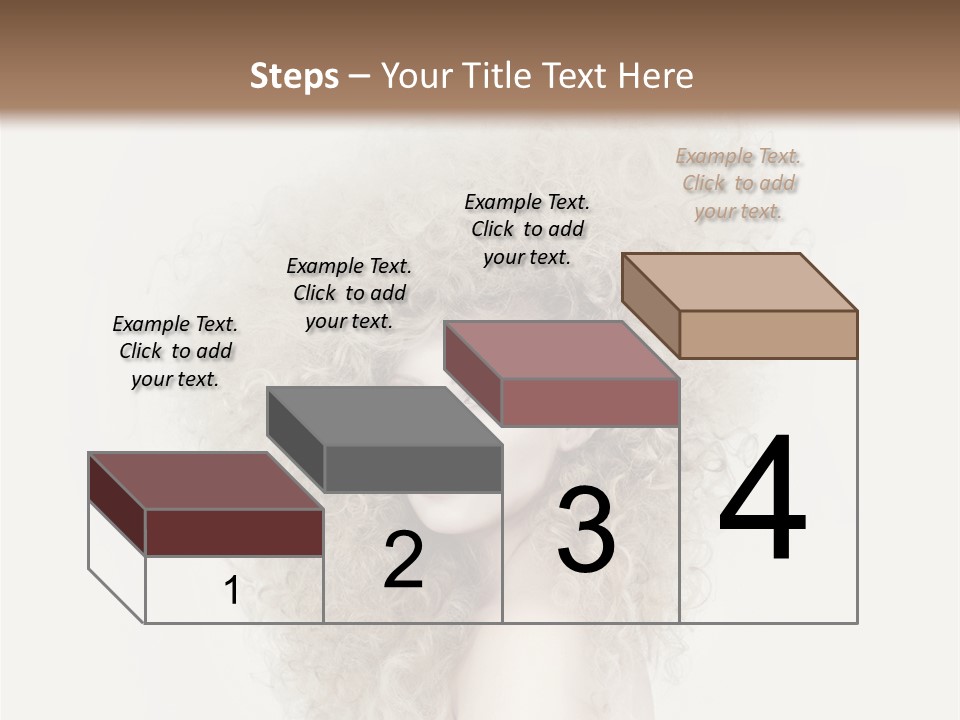 Steps – Your Title Text Here

Example Text. Click to add your text.

Example Text. Click to add your text.

Example Text. Click to add your text.

Example Text. Click to add your text.

1

2

3

4